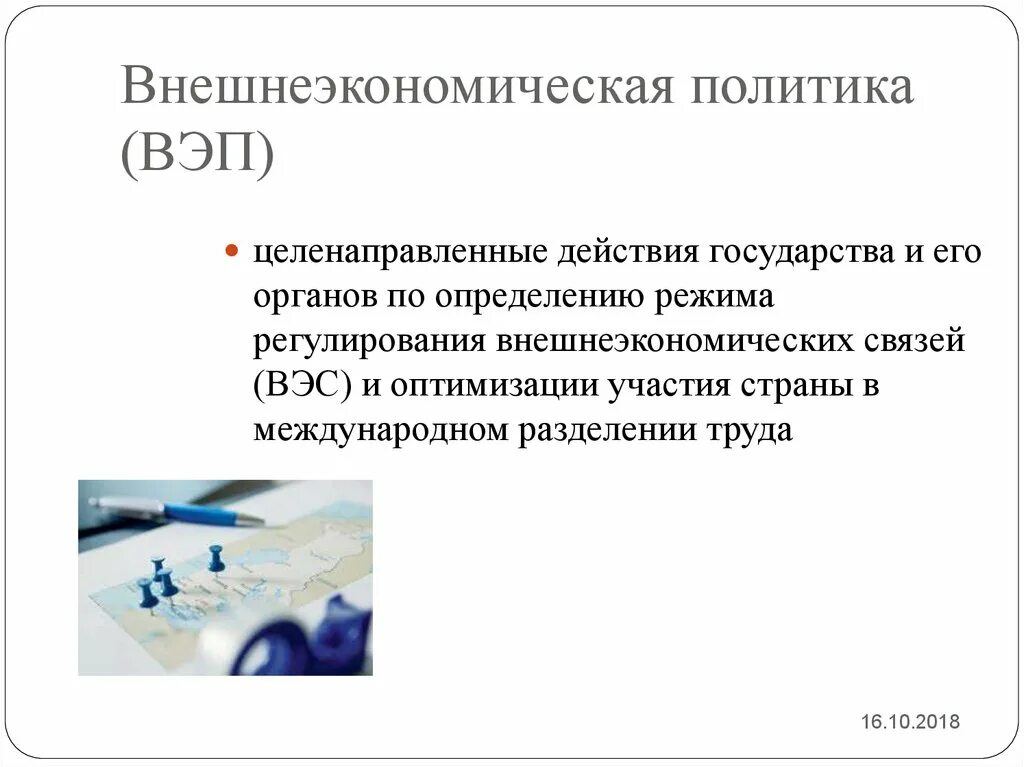 Внешнеэкономическая политика (ВЭП)

целенаправленные действия государства и его органов по определению режима регулирования внешнеэкономических связей (ВЭС) и оптимизации участия страны в международном разделении труда

16.10.2018